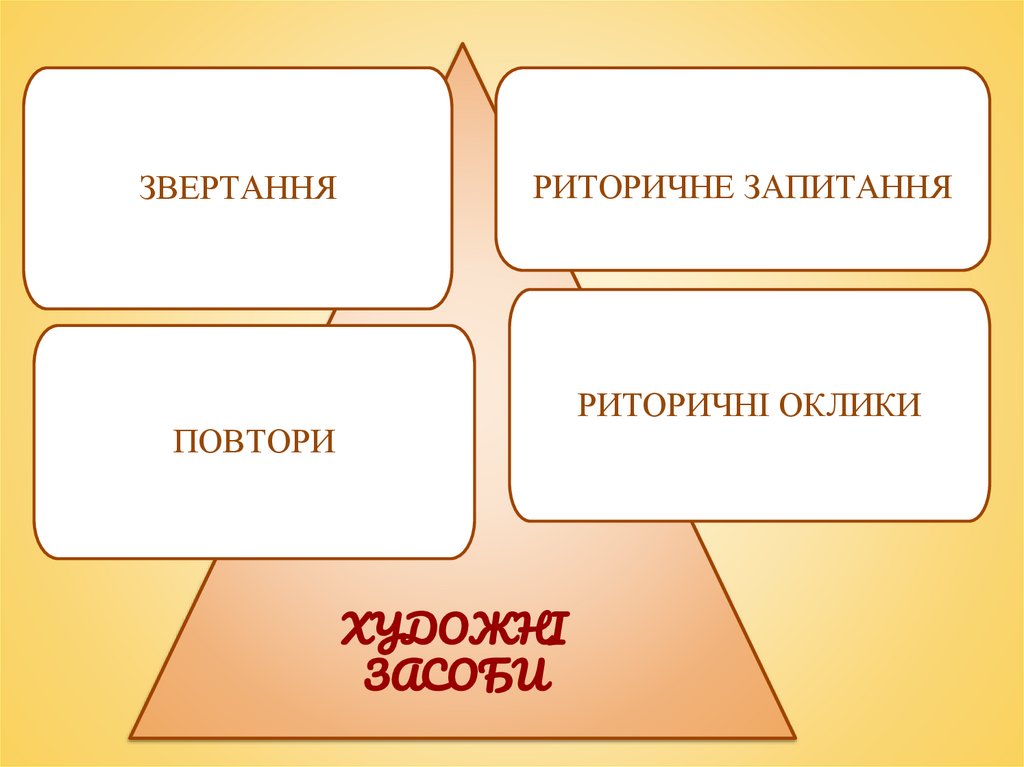 ЗВЕРТАННЯ

РИТОРИЧНЕ ЗАПИТАННЯ

ПОВТОРИ

РИТОРИЧНІ ОКЛИКИ

ХУДОЖНІ ЗАСОБИ